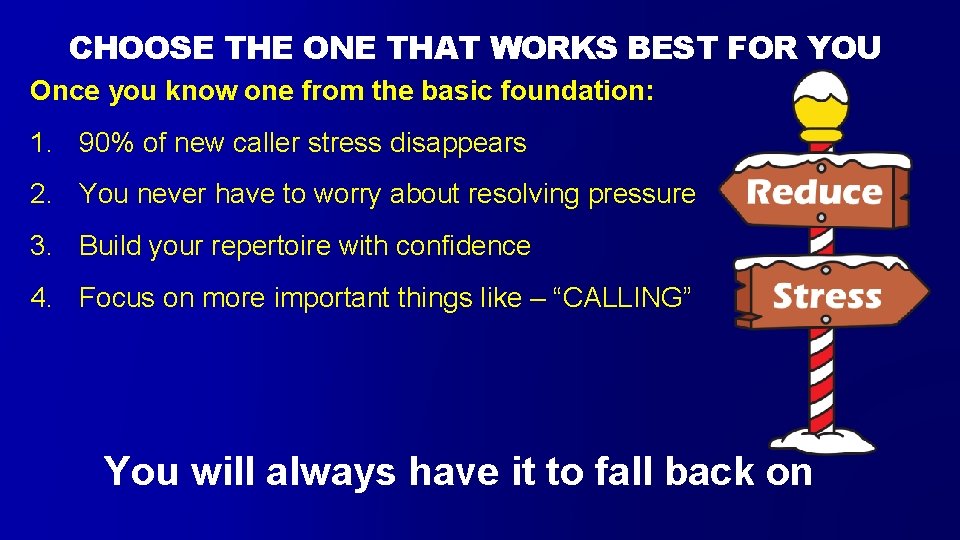 CHOOSE THE ONE THAT WORKS BEST FOR YOU

Once you know one from the basic foundation:

1. 90% of new caller stress disappears

2. You never have to worry about resolving pressure

3. Build your repertoire with confidence

4. Focus on more important things like – “CALLING”

Reduce

Stress

You will always have it to fall back on